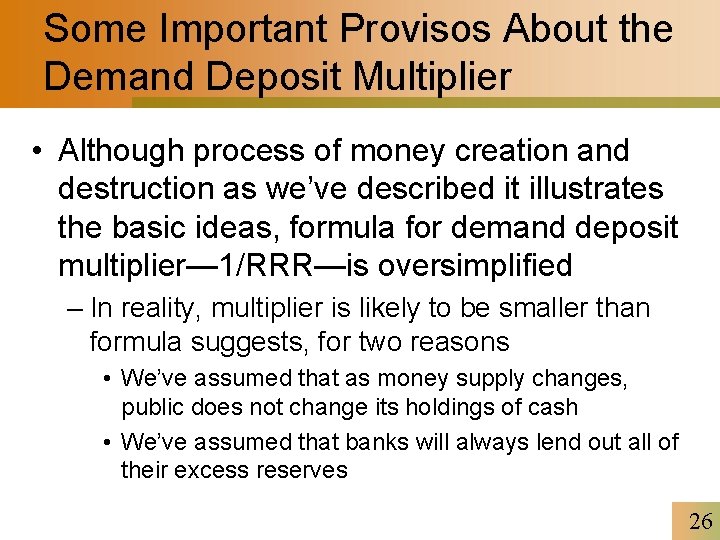 Some Important Provisos About the Demand Deposit Multiplier

• Although process of money creation and destruction as we've described it illustrates the basic ideas, formula for demand deposit multiplier—1/RRR—is oversimplified

– In reality, multiplier is likely to be smaller than formula suggests, for two reasons

• We've assumed that as money supply changes, public does not change its holdings of cash

• We've assumed that banks will always lend out all of their excess reserves

26